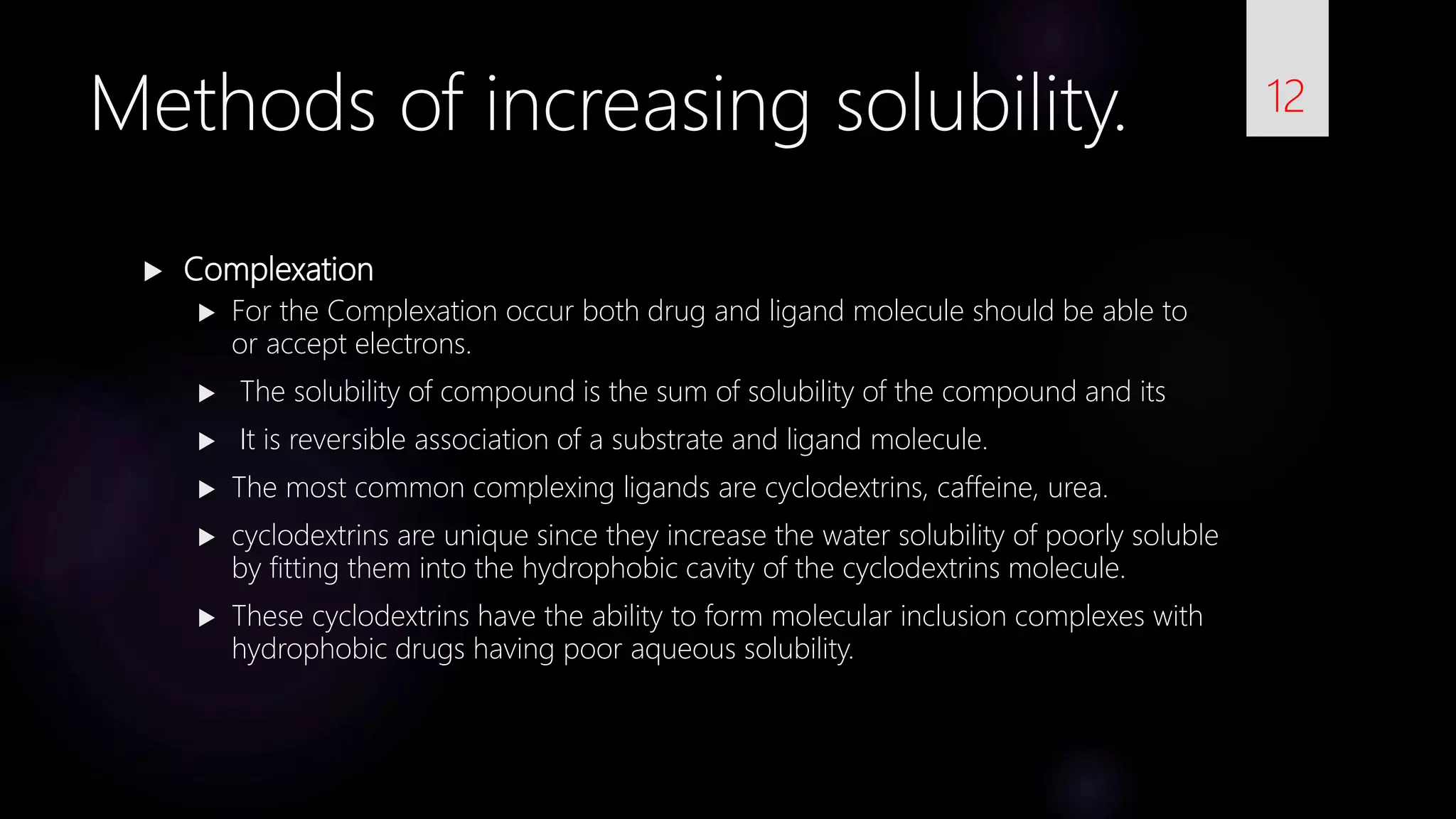 Methods of increasing solubility.

12

▶ Complexation

▶ For the Complexation occur both drug and ligand molecule should be able to or accept electrons.

▶ The solubility of compound is the sum of solubility of the compound and its

▶ It is reversible association of a substrate and ligand molecule.

▶ The most common complexing ligands are cyclodextrins, caffeine, urea.

▶ cyclodextrins are unique since they increase the water solubility of poorly soluble by fitting them into the hydrophobic cavity of the cyclodextrins molecule.

▶ These cyclodextrins have the ability to form molecular inclusion complexes with hydrophobic drugs having poor aqueous solubility.